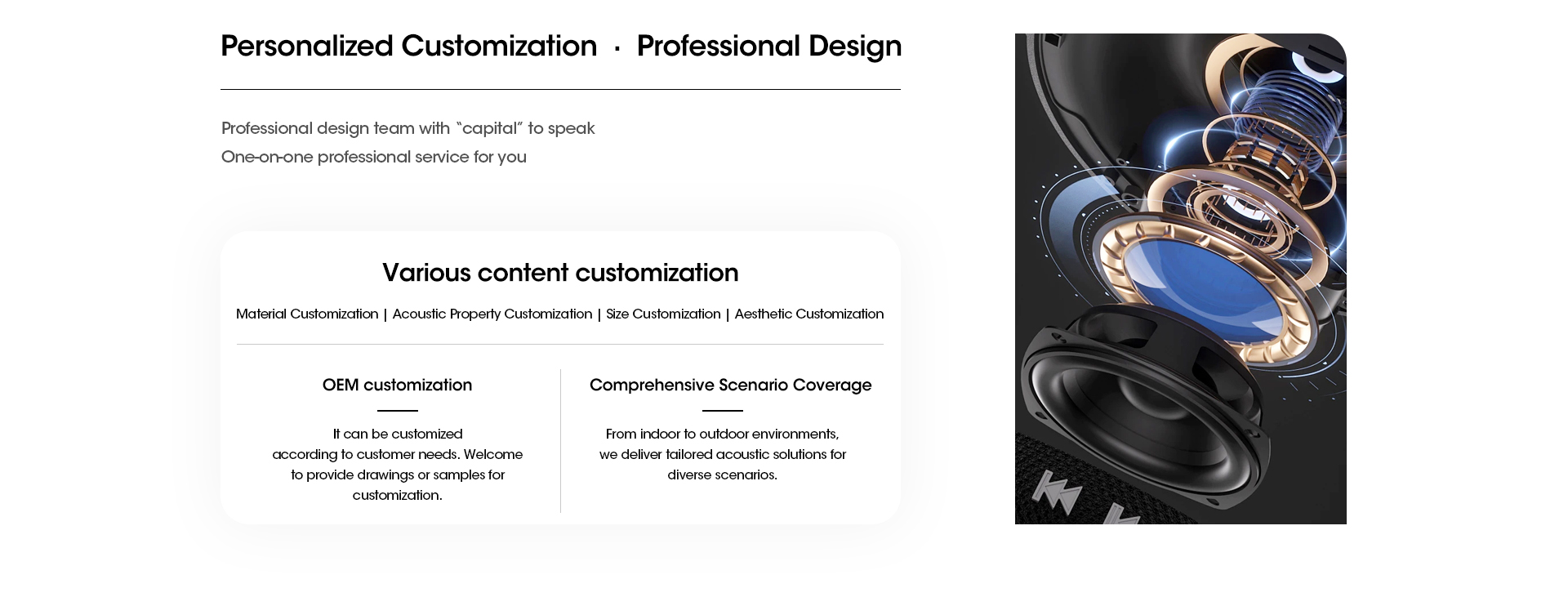 Personalized Customization · Professional Design

Professional design team with "capital" to speak
One-on-one professional service for you

Various content customization

Material Customization | Acoustic Property Customization | Size Customization | Aesthetic Customization

OEM customization

It can be customized according to customer needs. Welcome to provide drawings or samples for customization.

Comprehensive Scenario Coverage

From indoor to outdoor environments, we deliver tailored acoustic solutions for diverse scenarios.